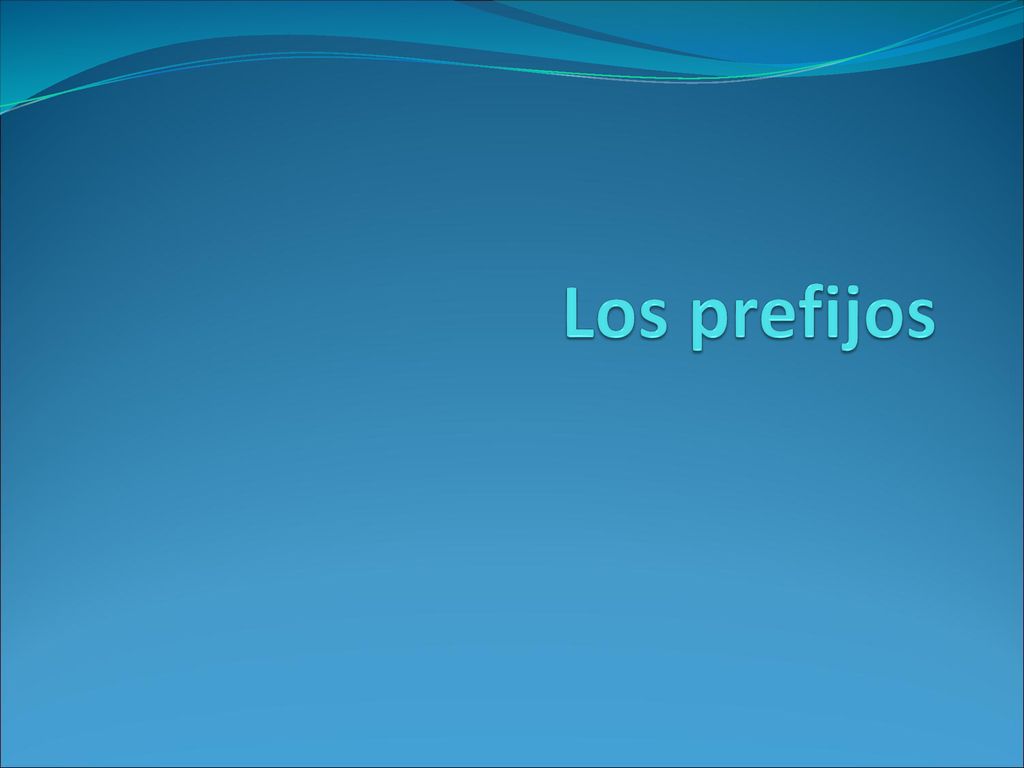 Los prefijos